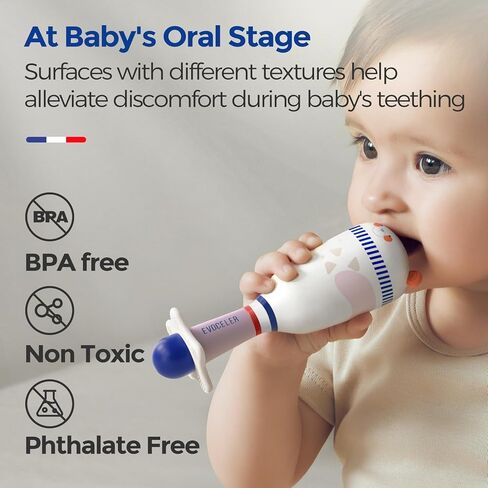 At Baby's Oral Stage

Surfaces with different textures help alleviate discomfort during baby's teething

BPA

BPA free

Non Toxic

Phthalate Free

EVOCELER